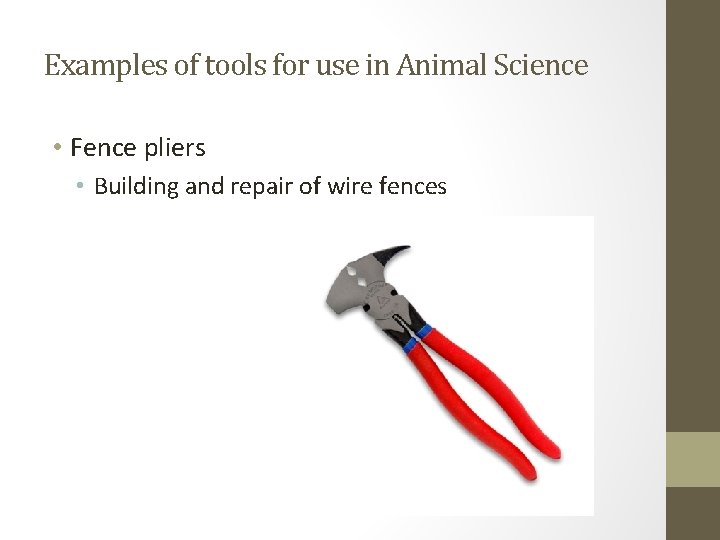 Examples of tools for use in Animal Science

• Fence pliers
  • Building and repair of wire fences